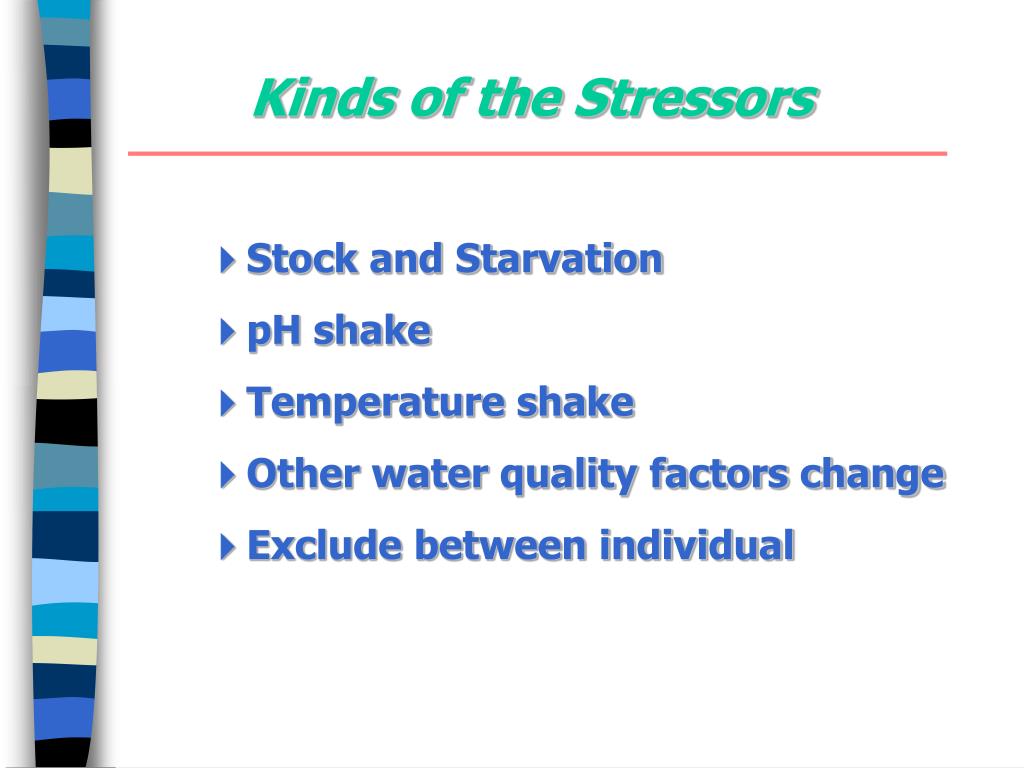 Kinds of the Stressors

Stock and Starvation

pH shake

Temperature shake

Other water quality factors change

Exclude between individual